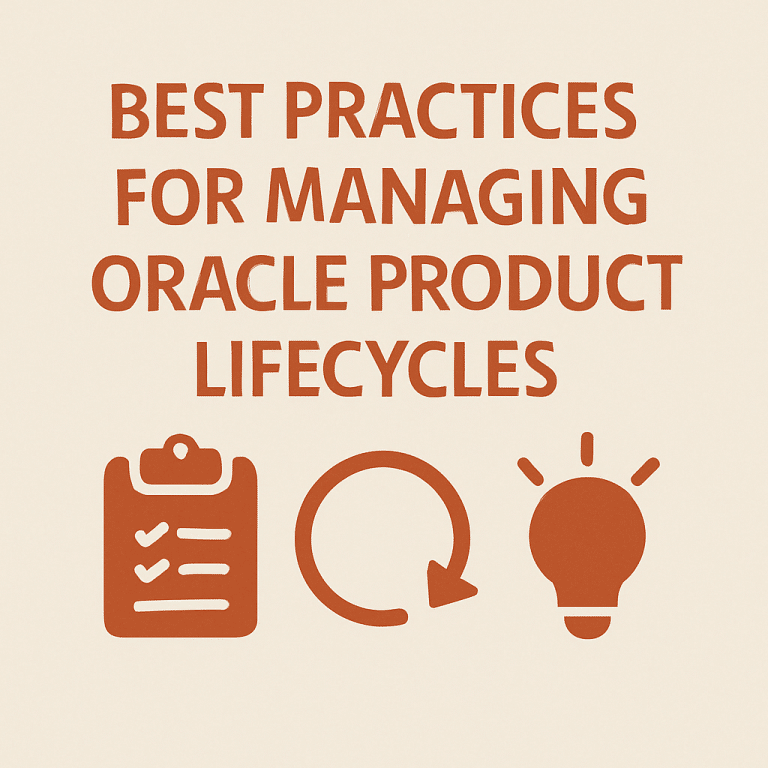 BEST PRACTICES FOR MANAGING ORACLE PRODUCT LIFECYCLES